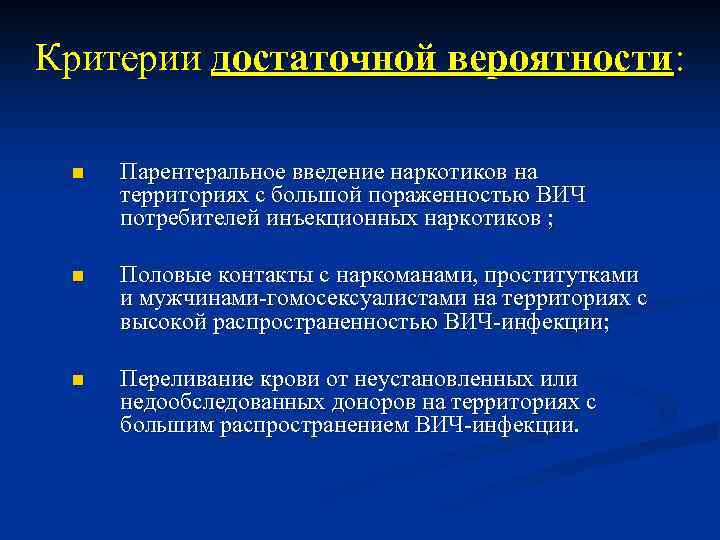 Критерии достаточной вероятности:

Парентеральное введение наркотиков на территориях с большой пораженностью ВИЧ потребителей инъекционных наркотиков ;

Половые контакты с наркоманами, проститутками и мужчинами-гомосексуалистами на территориях с высокой распространенностью ВИЧ-инфекции;

Переливание крови от неустановленных или недообследованных доноров на территориях с большим распространением ВИЧ-инфекции.